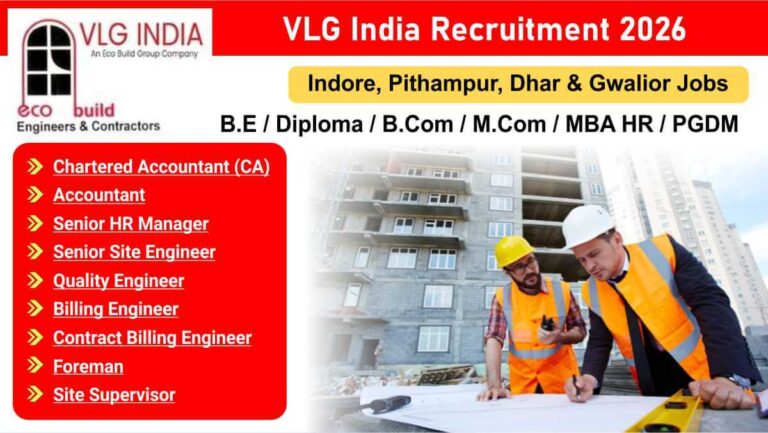 VLG INDIA
An Eco Build Group Company
eco build
Engineers & Contractors

VLG India Recruitment 2026

Indore, Pithampur, Dhar & Gwalior Jobs

B.E / Diploma / B.Com / M.Com / MBA HR / PGDM

Chartered Accountant (CA)
Accountant
Senior HR Manager
Senior Site Engineer
Quality Engineer
Billing Engineer
Contract Billing Engineer
Foreman
Site Supervisor